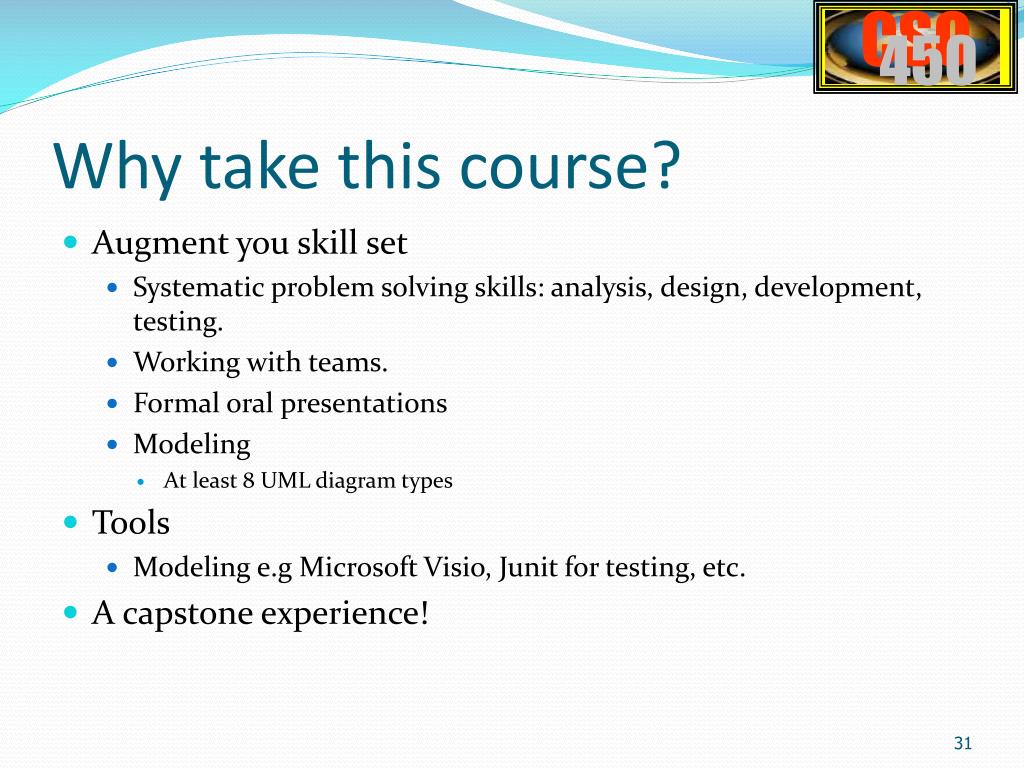 CSC 450

Why take this course?

- Augment you skill set
  - Systematic problem solving skills: analysis, design, development, testing.
  - Working with teams.
  - Formal oral presentations
  - Modeling
    - At least 8 UML diagram types
- Tools
  - Modeling e.g Microsoft Visio, Junit for testing, etc.
- A capstone experience!

31